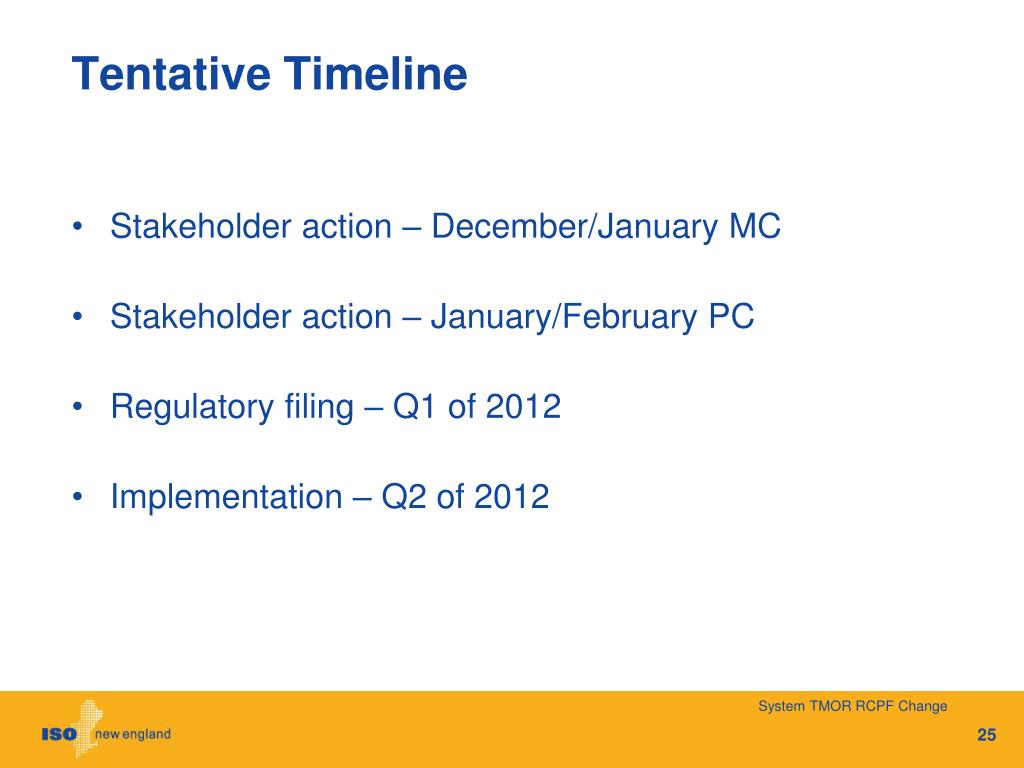 Tentative Timeline

• Stakeholder action – December/January MC

• Stakeholder action – January/February PC

• Regulatory filing – Q1 of 2012

• Implementation – Q2 of 2012

ISO new england

System TMOR RCPF Change

25